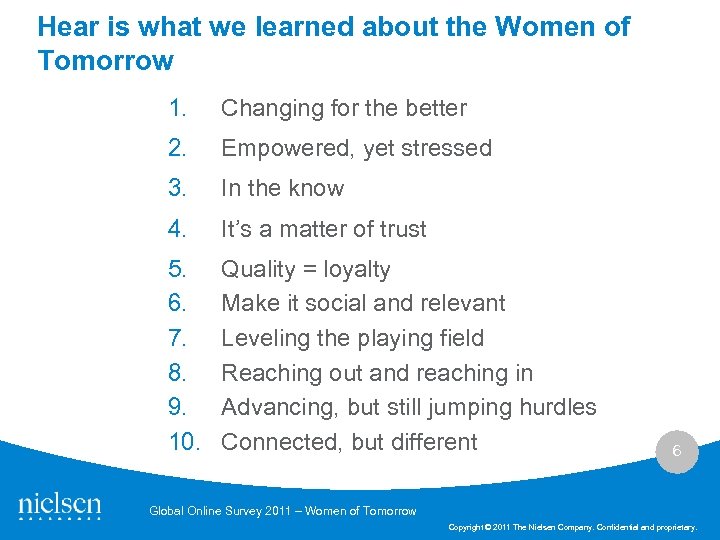 Hear is what we learned about the Women of Tomorrow

1. Changing for the better
2. Empowered, yet stressed
3. In the know
4. It's a matter of trust
5. Quality = loyalty
6. Make it social and relevant
7. Leveling the playing field
8. Reaching out and reaching in
9. Advancing, but still jumping hurdles
10. Connected, but different

6

nielsen

Global Online Survey 2011 – Women of Tomorrow

Copyright © 2011 The Nielsen Company. Confidential and proprietary.